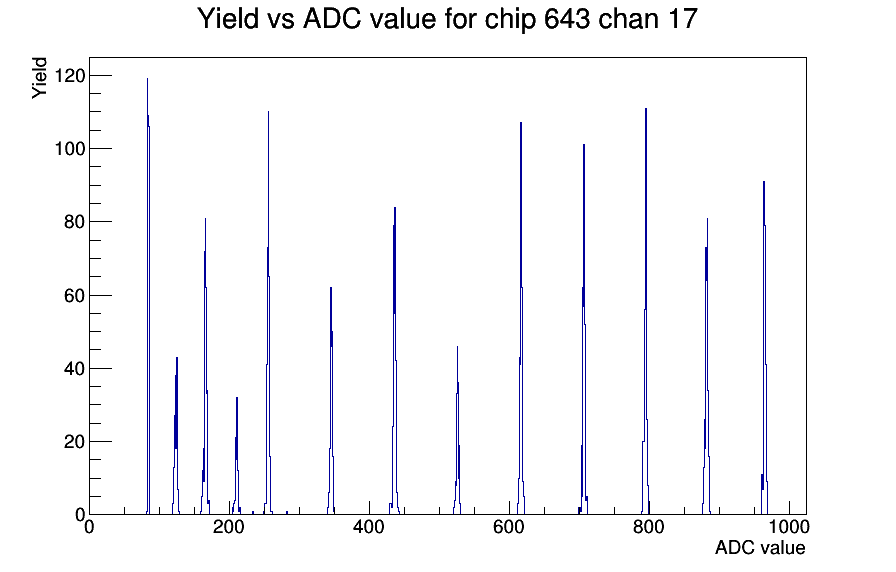 Yield vs ADC value for chip 643 chan 17

Yield

120
100
80
60
40
20
0

0
200
400
600
800
1000

ADC value